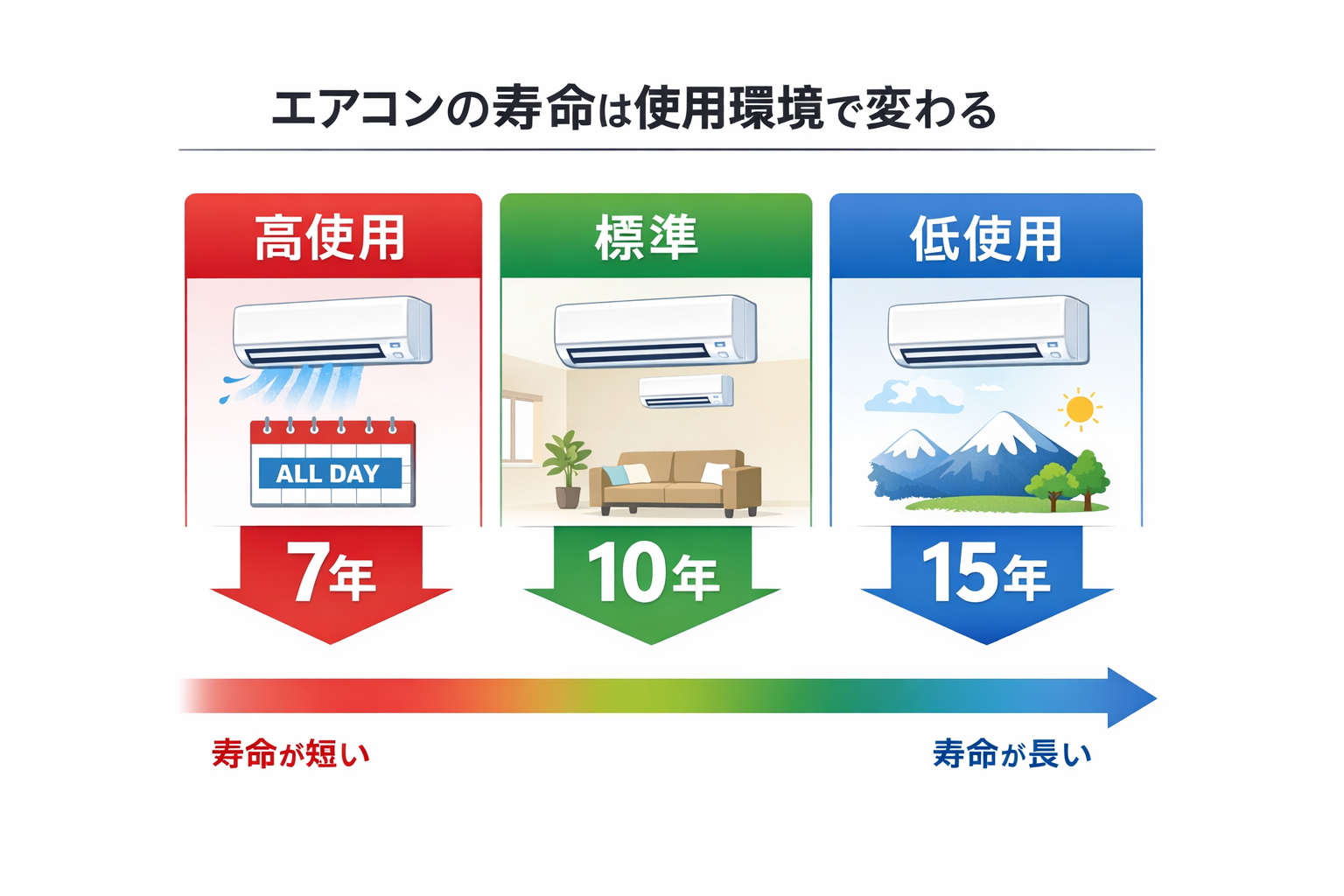 エアコンの寿命は使用環境で変わる

高使用

ALL DAY

7年

標準

10年

低使用

15年

寿命が短い

寿命が長い